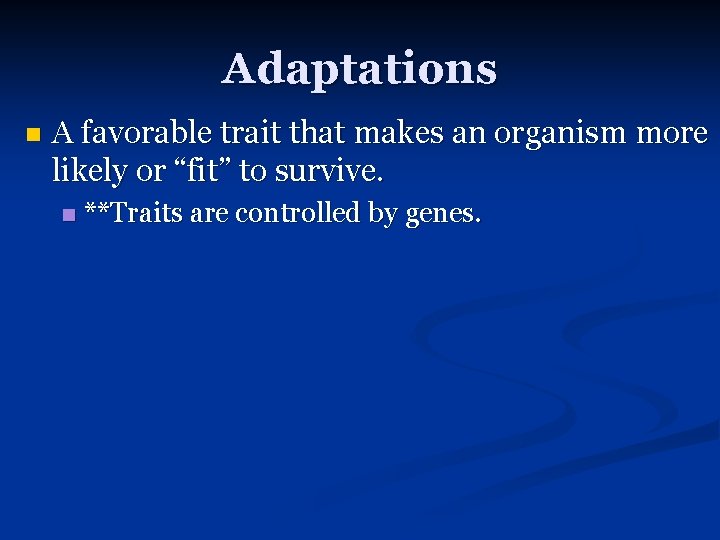 Adaptations

A favorable trait that makes an organism more likely or “fit” to survive.

**Traits are controlled by genes.